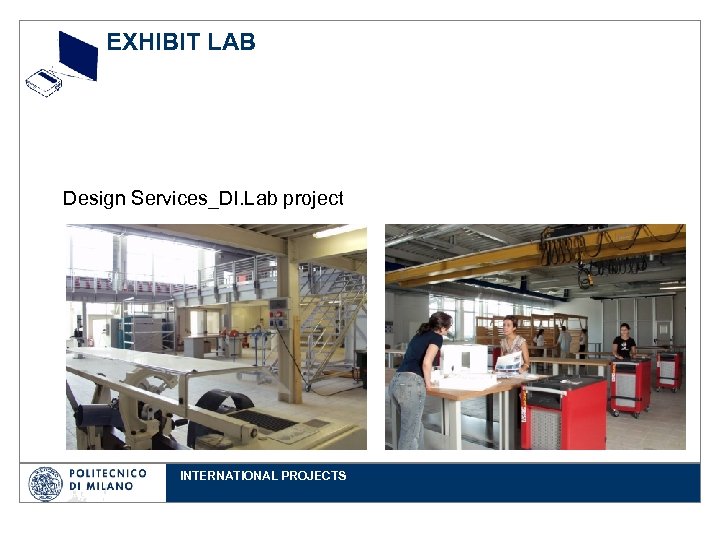 EXHIBIT LAB

Design Services_DI.Lab project

POLITECNICO DI MILANO

INTERNATIONAL PROJECTS